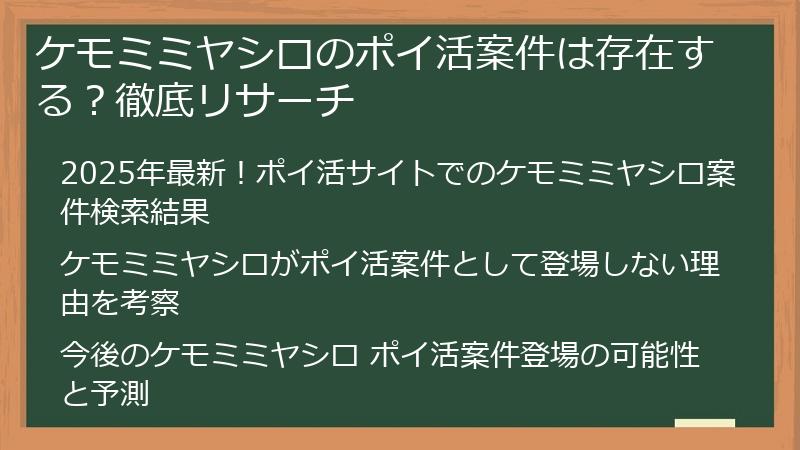 ケモミミヤシロのポイ活案件は存在する？徹底リサーチ

2025年最新！ポイ活サイトでのケモミミヤシロ案件検索結果

ケモミミヤシロがポイ活案件として登場しない理由を考察

今後のケモミミヤシロ ポイ活案件登場の可能性と予測